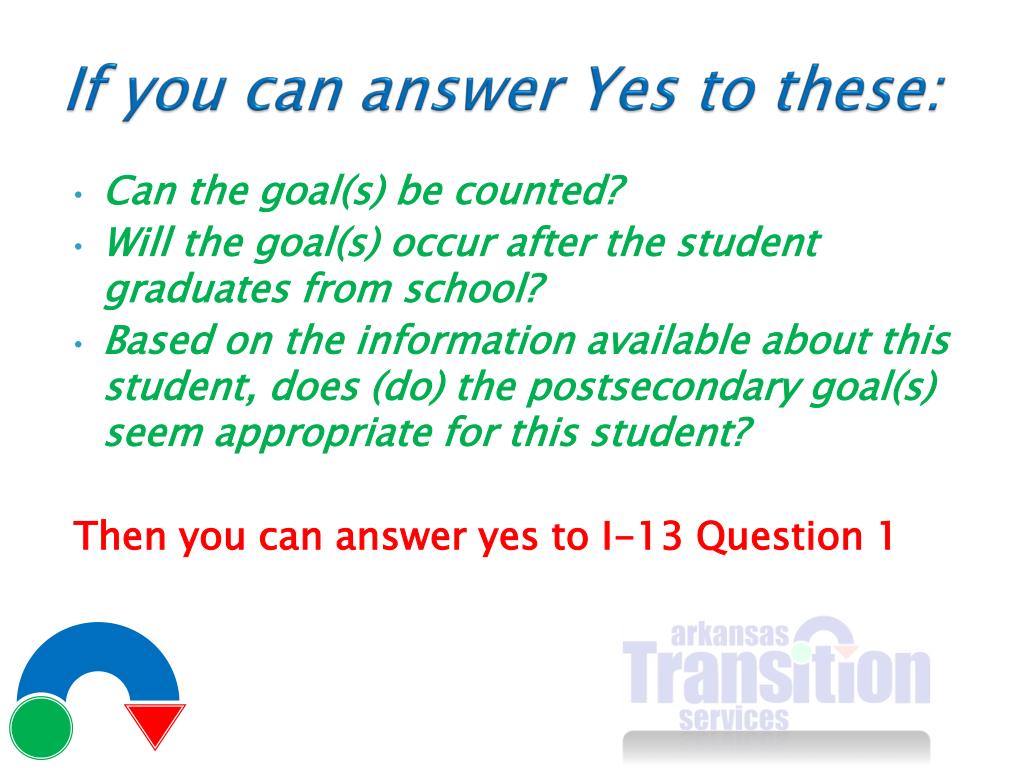 If you can answer Yes to these:

• Can the goal(s) be counted?
• Will the goal(s) occur after the student graduates from school?
• Based on the information available about this student, does (do) the postsecondary goal(s) seem appropriate for this student?

Then you can answer yes to I-13 Question 1

arkansas Transition services